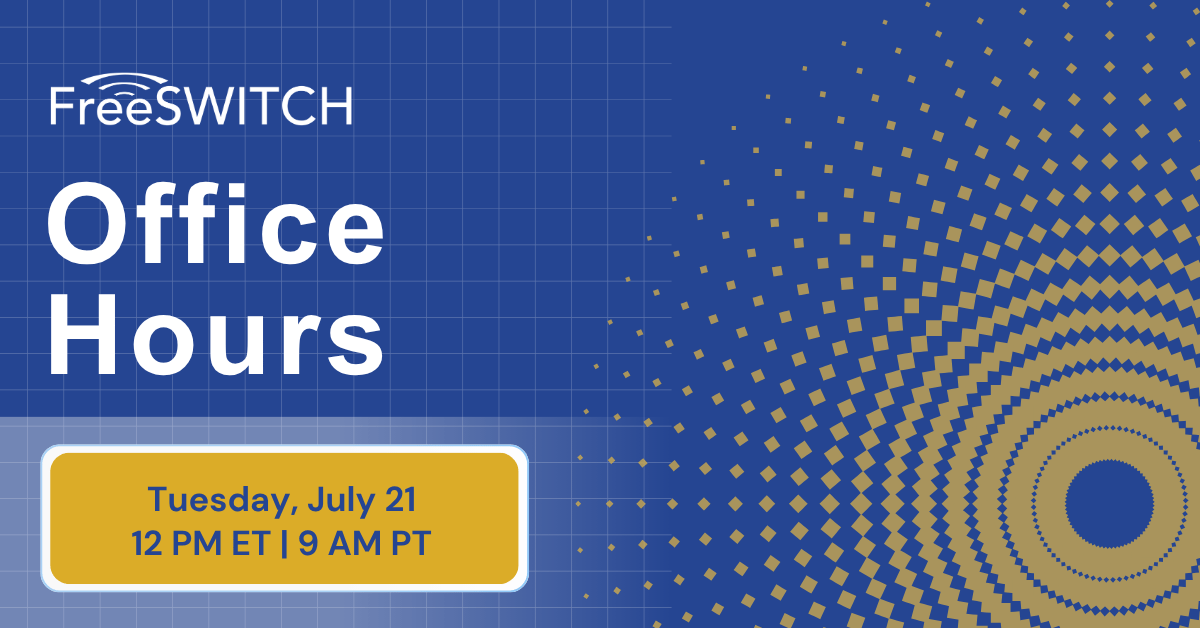 FreeSWITCH

Office Hours

Tuesday, July 21
12 PM ET | 9 AM PT